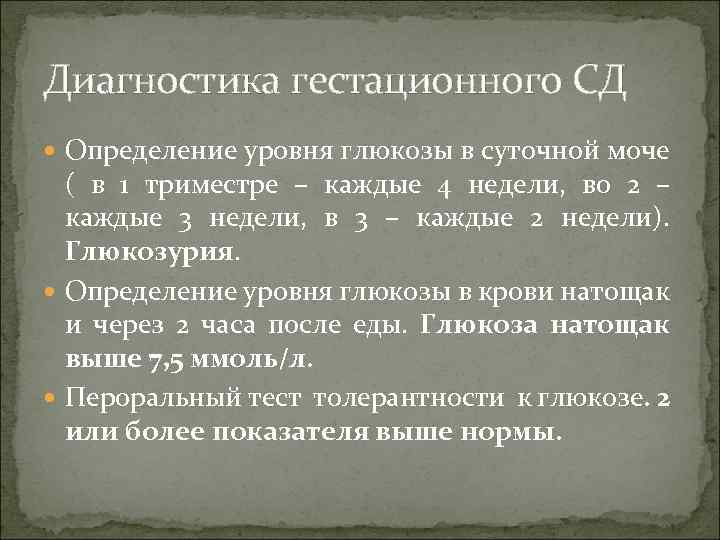 Диагностика гестационного СД

Определение уровня глюкозы в суточной моче ( в 1 триместре – каждые 4 недели, во 2 – каждые 3 недели, в 3 – каждые 2 недели). Глюкозурия.

Определение уровня глюкозы в крови натощак и через 2 часа после еды. Глюкоза натощак выше 7,5 ммоль/л.

Пероральный тест толерантности к глюкозе. 2 или более показателя выше нормы.